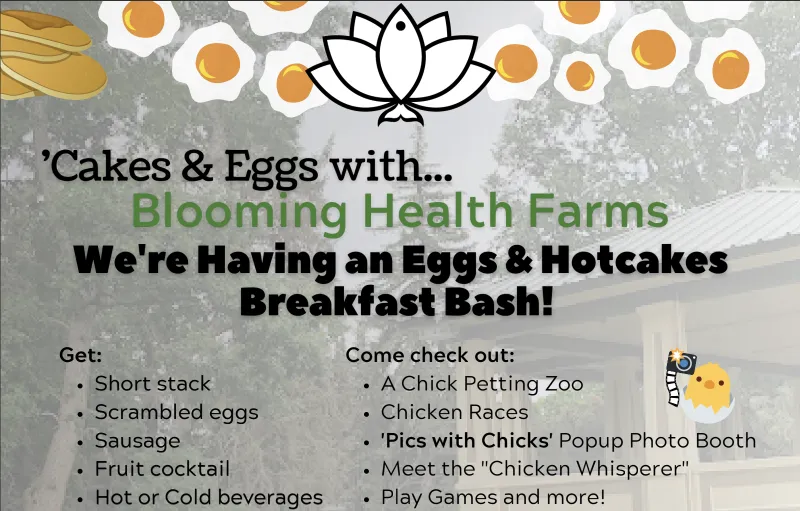 ’Cakes & Eggs with...
Blooming Health Farms
We're Having an Eggs & Hotcakes Breakfast Bash!

Get:
- Short stack
- Scrambled eggs
- Sausage
- Fruit cocktail
- Hot or Cold beverages

Come check out:
- A Chick Petting Zoo
- Chicken Races
- 'Pics with Chicks' Popup Photo Booth
- Meet the "Chicken Whisperer"
- Play Games and more!